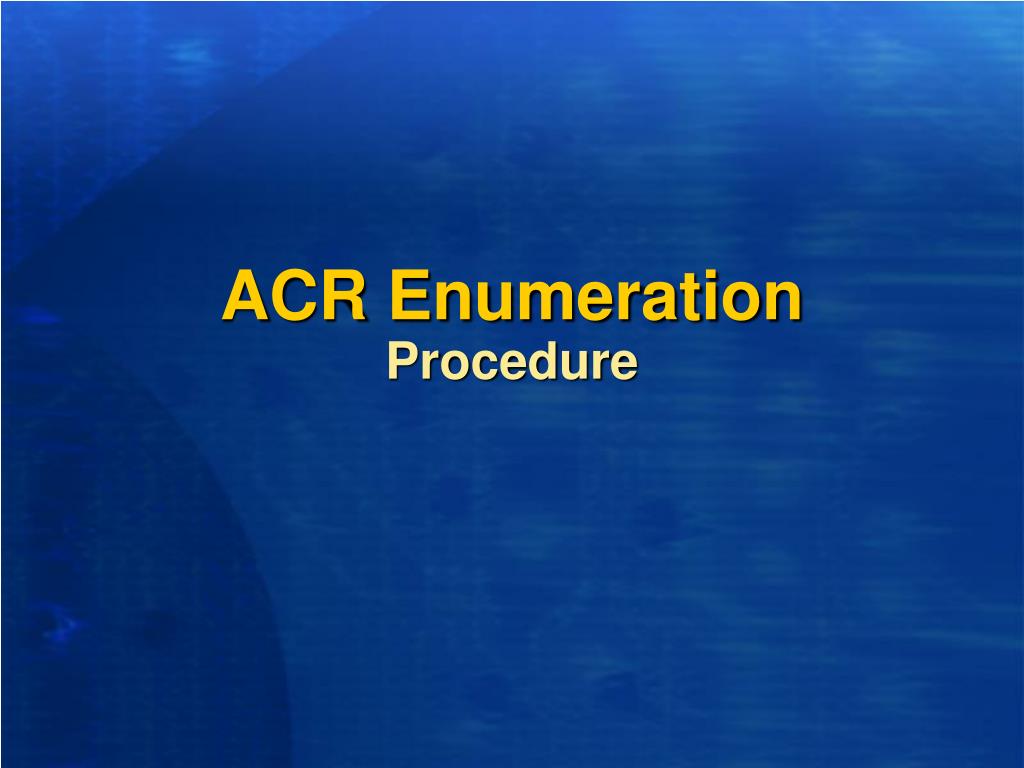 ACR Enumeration
Procedure